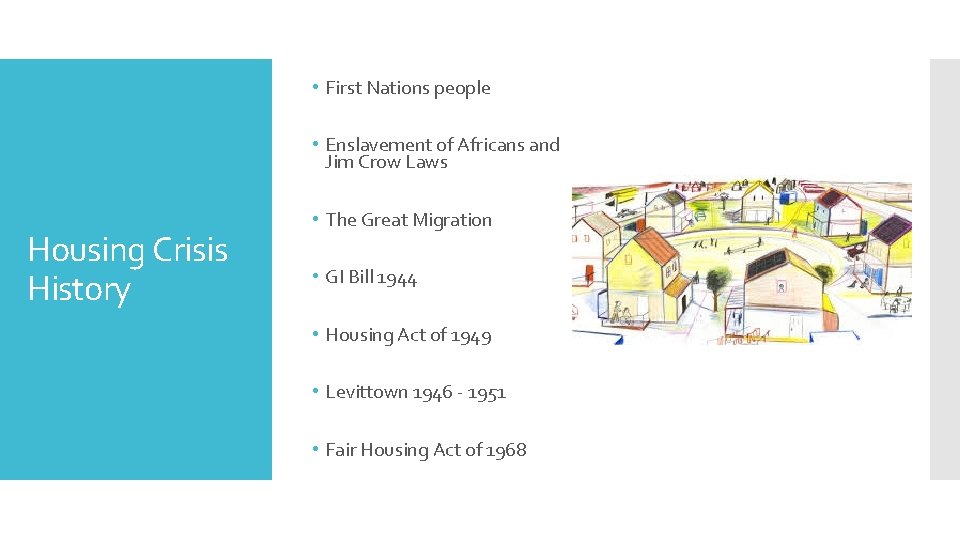 Housing Crisis History

• First Nations people

• Enslavement of Africans and Jim Crow Laws

• The Great Migration

• GI Bill 1944

• Housing Act of 1949

• Levittown 1946 - 1951

• Fair Housing Act of 1968